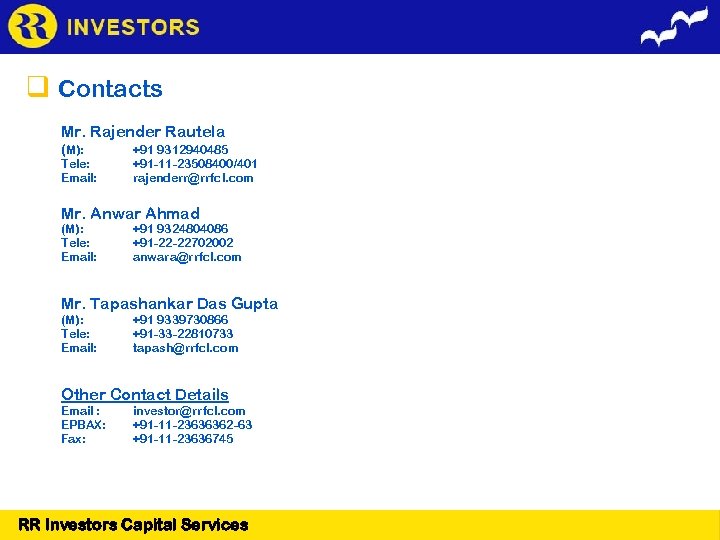 RR INVESTORS

Contacts

Mr. Rajender Rautela
(M): +91 9312940485
Tele: +91-11-23508400/401
Email: rajenderr@rrfcl.com

Mr. Anwar Ahmad
(M): +91 9324804086
Tele: +91-22-22702002
Email: anwara@rrfcl.com

Mr. Tapashankar Das Gupta
(M): +91 9339730866
Tele: +91-33-22810733
Email: tapash@rrfcl.com

Other Contact Details
Email : investor@rrfcl.com
EPBAX: +91-11-23636362-63
Fax: +91-11-23636745

RR Investors Capital Services